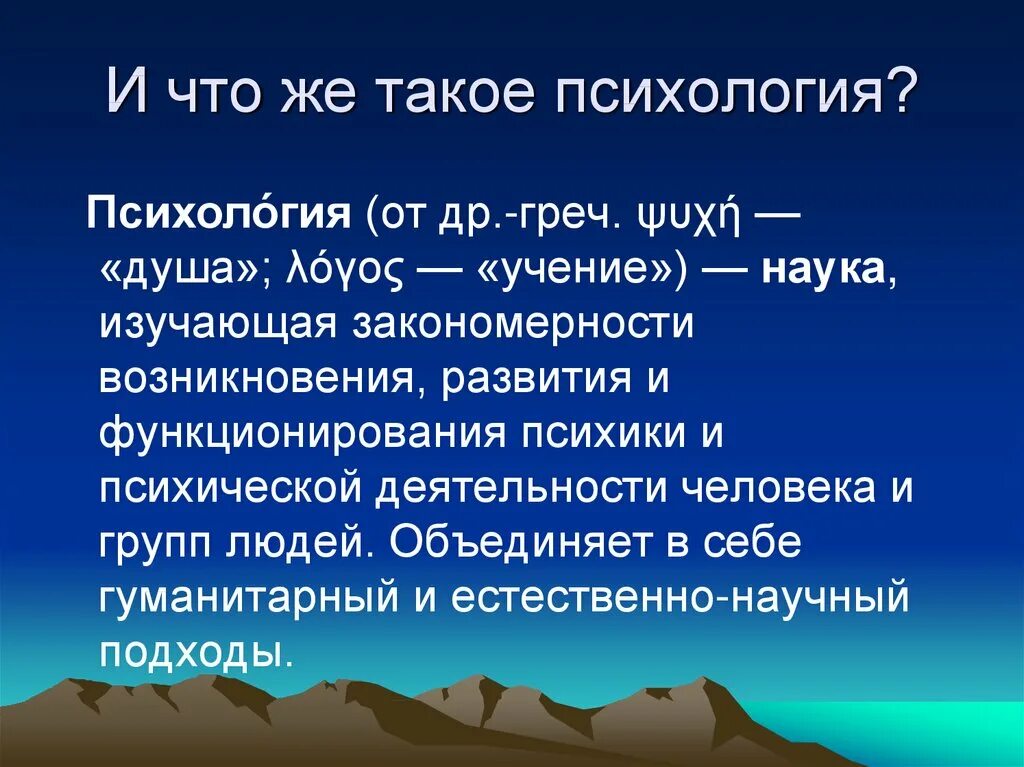 И что же такое психология?

Психоло́гия (от др.-греч. ψυχή — «душа»; λόγος — «учение») — наука, изучающая закономерности возникновения, развития и функционирования психики и психической деятельности человека и групп людей. Объединяет в себе гуманитарный и естественно-научный подходы.